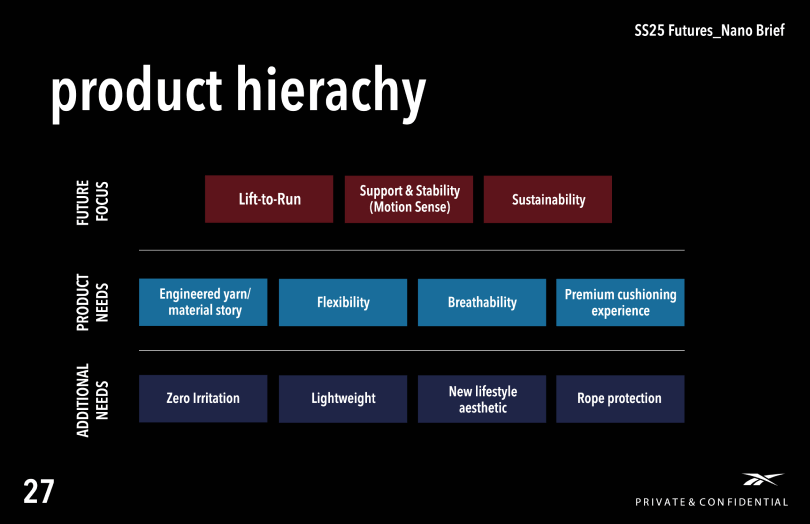 SS25 Futures_Nano Brief

product hierachy

FUTURE FOCUS

Lift-to-Run

Support & Stability (Motion Sense)

Sustainability

PRODUCT NEEDS

Engineered yarn/ material story

Flexibility

Breathability

Premium cushioning experience

ADDITIONAL NEEDS

Zero Irritation

Lightweight

New lifestyle aesthetic

Rope protection

27

PRIVATE & CONFIDENTIAL